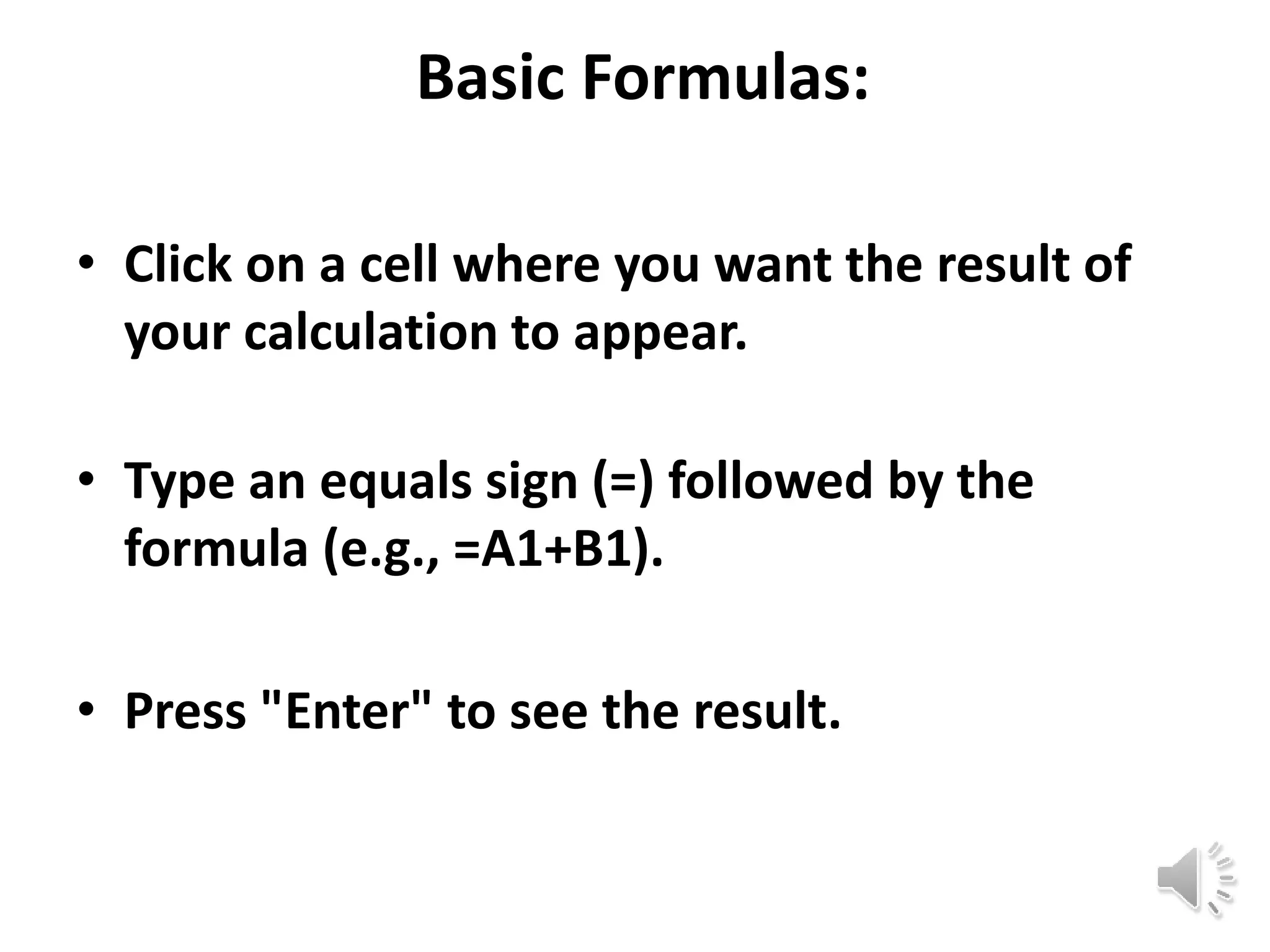 Basic Formulas:

• Click on a cell where you want the result of your calculation to appear.

• Type an equals sign (=) followed by the formula (e.g., =A1+B1).

• Press "Enter" to see the result.